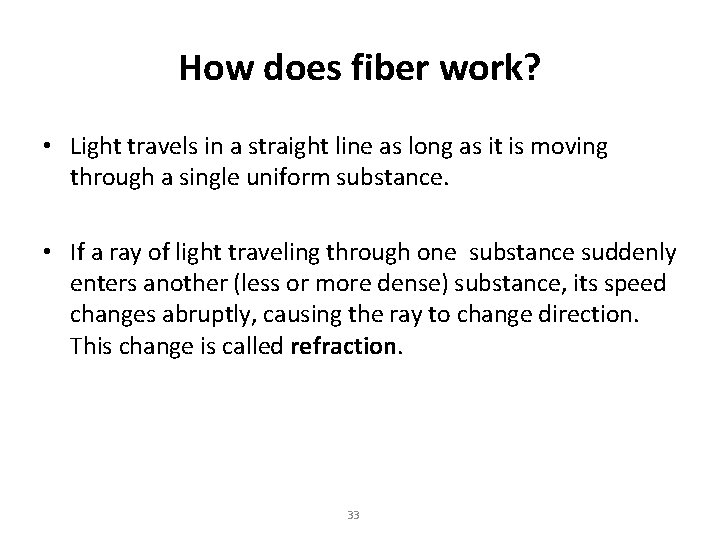 How does fiber work?

• Light travels in a straight line as long as it is moving through a single uniform substance.

• If a ray of light traveling through one substance suddenly enters another (less or more dense) substance, its speed changes abruptly, causing the ray to change direction. This change is called refraction.

33